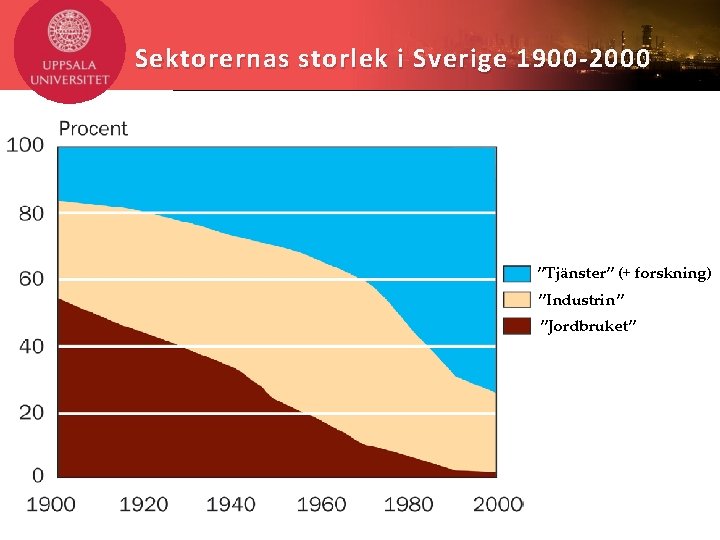 UPPSALA UNIVERSITET

Sektorernas storlek i Sverige 1900-2000

Procent

100
80
60
40
20
0

1900 1920 1940 1960 1980 2000

"Tjänster" (+ forskning)
"Industrin"
"Jordbruket"